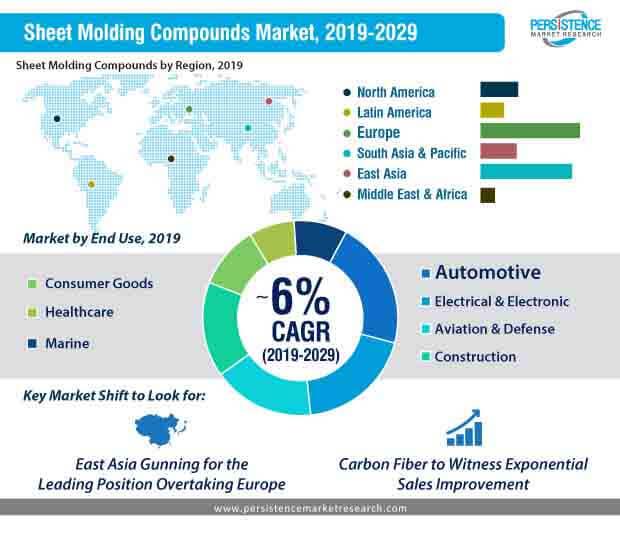 Sheet Molding Compounds Market, 2019-2029

PERSISTENCE MARKET RESEARCH

Sheet Molding Compounds by Region, 2019

North America
Latin America
Europe
South Asia & Pacific
East Asia
Middle East & Africa

Market by End Use, 2019

Consumer Goods
Healthcare
Marine

~6% CAGR (2019-2029)

Automotive
Electrical & Electronic
Aviation & Defense
Construction

Key Market Shift to Look for:

East Asia Gunning for the Leading Position Overtaking Europe

Carbon Fiber to Witness Exponential Sales Improvement

www.persistencemarketresearch.com